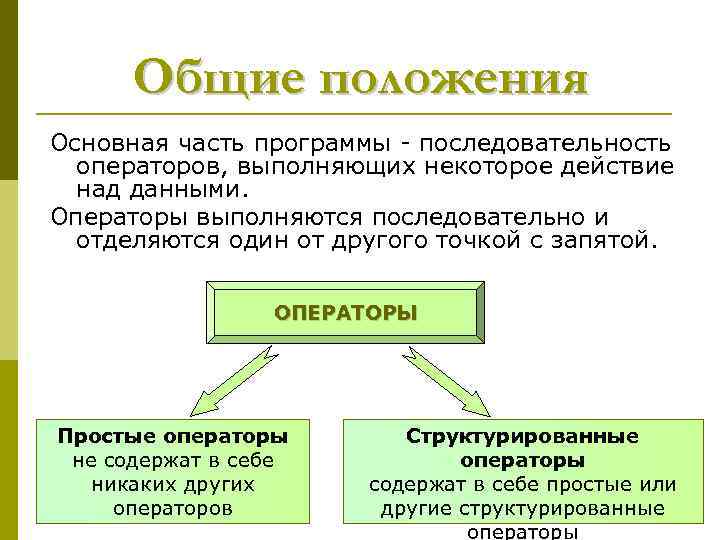 Общие положения

Основная часть программы - последовательность операторов, выполняющих некоторое действие над данными.

Операторы выполняются последовательно и отделяются один от другого точкой с запятой.

ОПЕРАТОРЫ

Простые операторы
не содержат в себе никаких других операторов

Структурированные операторы
содержат в себе простые или другие структурированные операторы